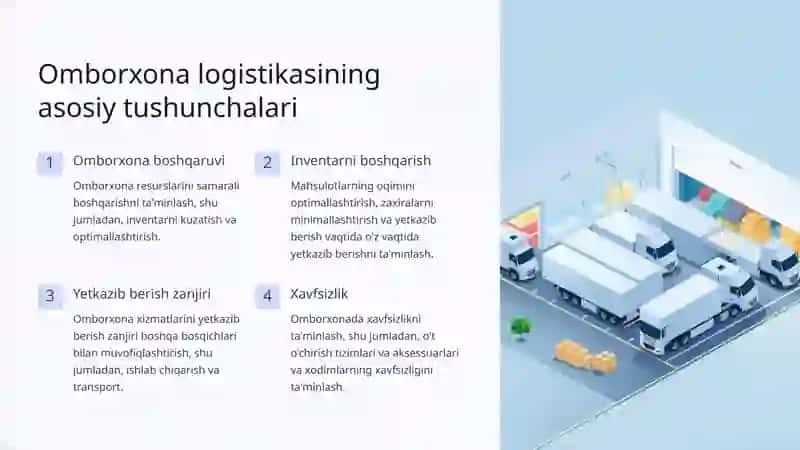 Omborxona logistikasining asosiy tushunchalari

1
Omborxona boshqaruvi
Omborxona resurslarini samarali boshqarishni ta'minlash, shu jumladan, inventarni kuzatish va optimallashtirish.

2
Inventarni boshqarish
Mahsulotlarning oqimini optimallashtirish, zaxiralarni minimallashtirish va yetkazib berish vaqtida o'z vaqtida yetkazib berishni ta'minlash.

3
Yetkazib berish zanjiri
Omborxona xizmatlarini yetkazib berish zanjiri boshqa bosqichlari bilan muvofiqlashtirish, shu jumladan, ishlab chiqarish va transport.

4
Xavfsizlik
Omborxonada xavfsizlikni ta'minlash, shu jumladan, o't o'chirish tizimlari va aksessuarlari va xodimlarning xavfsizligini ta'minlash.